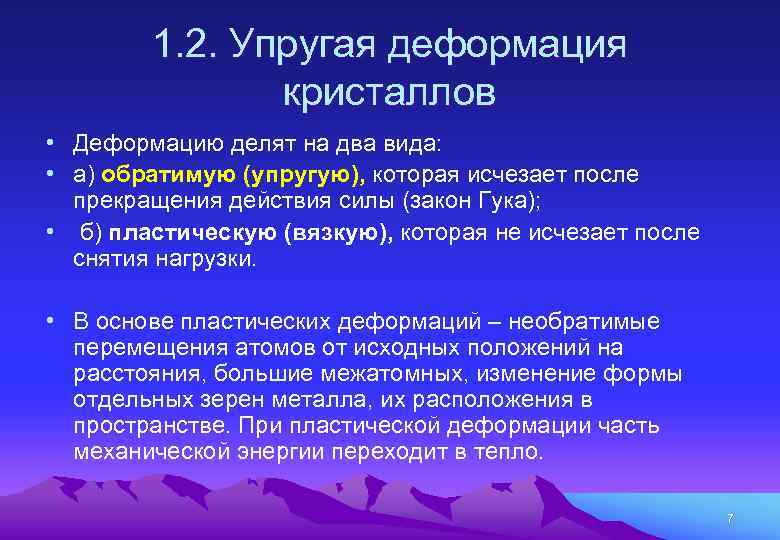 1.2. Упругая деформация кристаллов

• Деформацию делят на два вида:
• а) обратимую (упругую), которая исчезает после прекращения действия силы (закон Гука);
• б) пластическую (вязкую), которая не исчезает после снятия нагрузки.

• В основе пластических деформаций – необратимые перемещения атомов от исходных положений на расстояния, большие межатомных, изменение формы отдельных зерен металла, их расположения в пространстве. При пластической деформации часть механической энергии переходит в тепло.

7